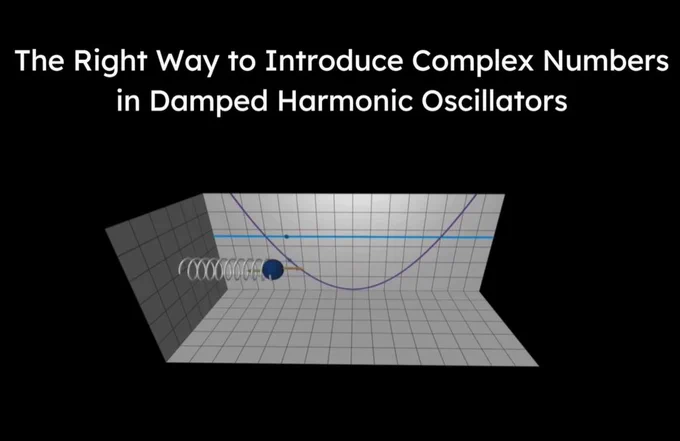 The Right Way to Introduce Complex Numbers in Damped Harmonic Oscillators